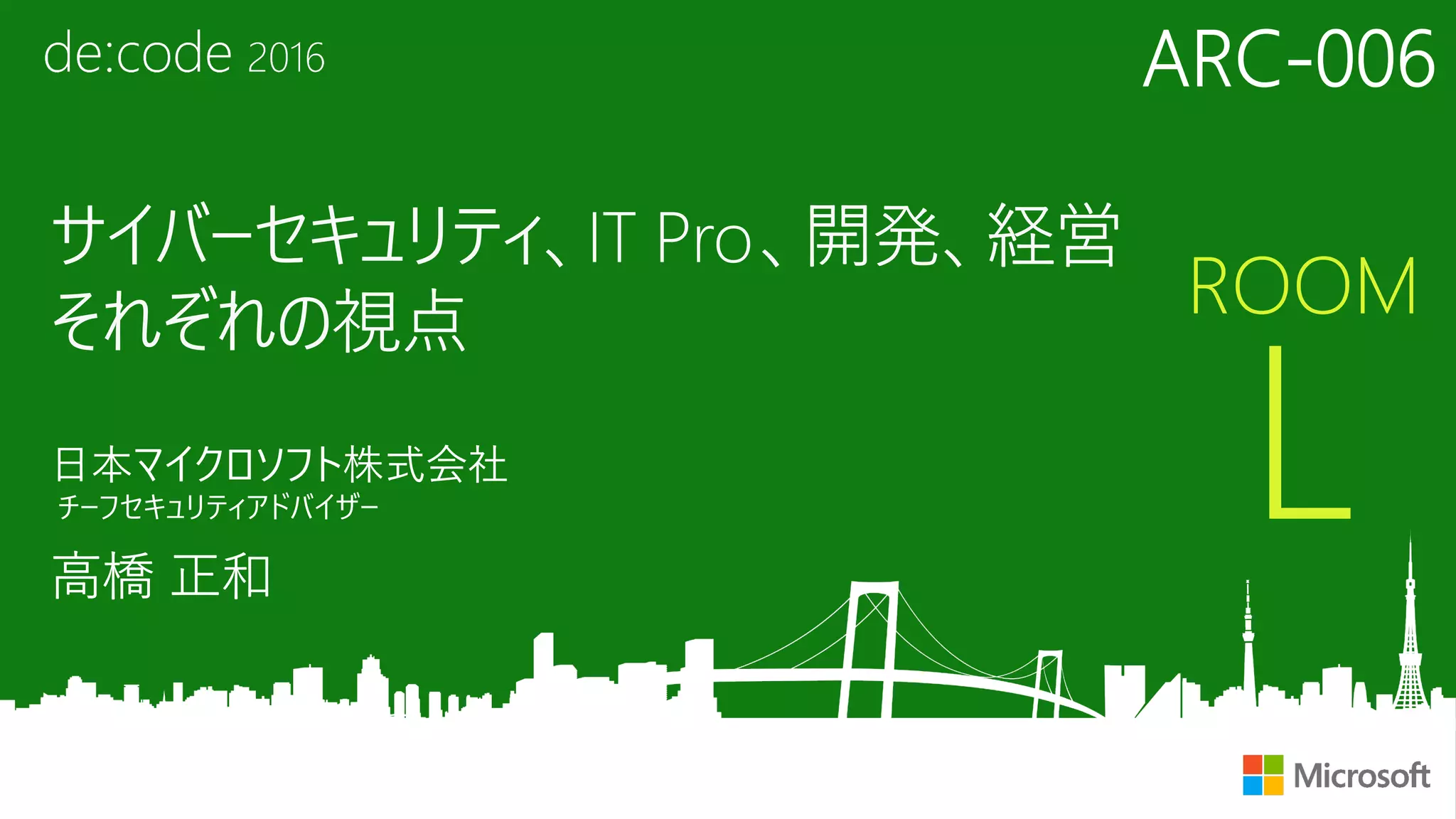 de:code 2016

ARC-006

サイバーセキュリティ、IT Pro、開発、経営
それぞれの視点

ROOM
L

日本マイクロソフト株式会社
チーフセキュリティアドバイザー

高橋 正和

Microsoft